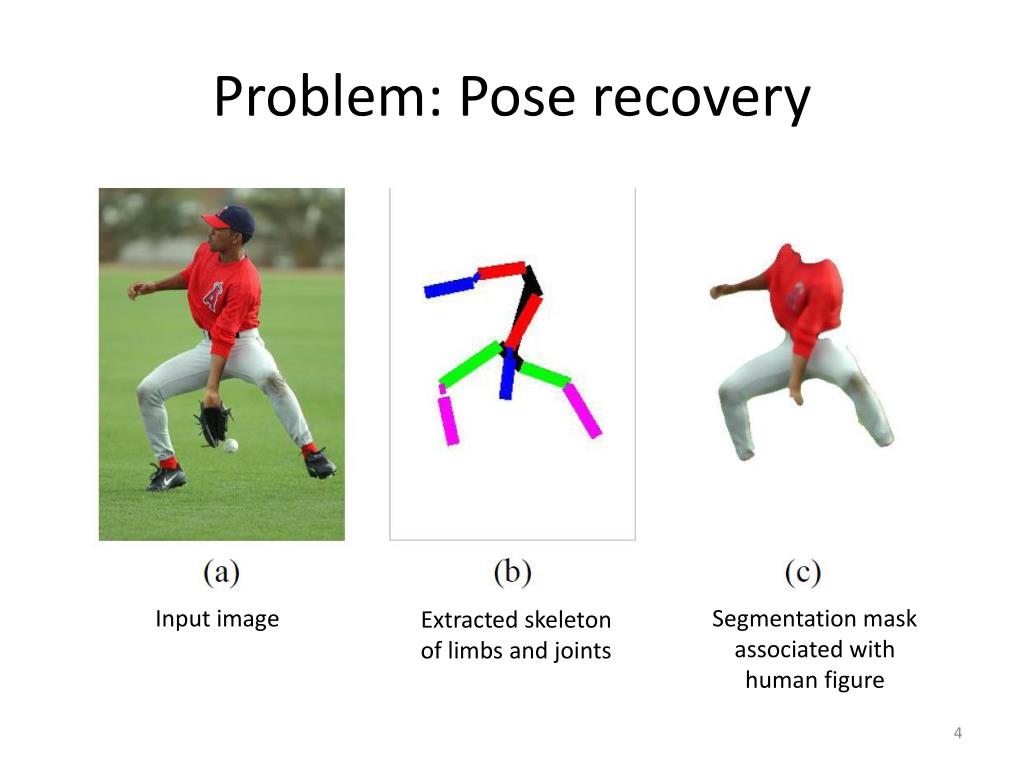 Problem: Pose recovery

(a)

Input image

(b)

Extracted skeleton of limbs and joints

(c)

Segmentation mask associated with human figure

4